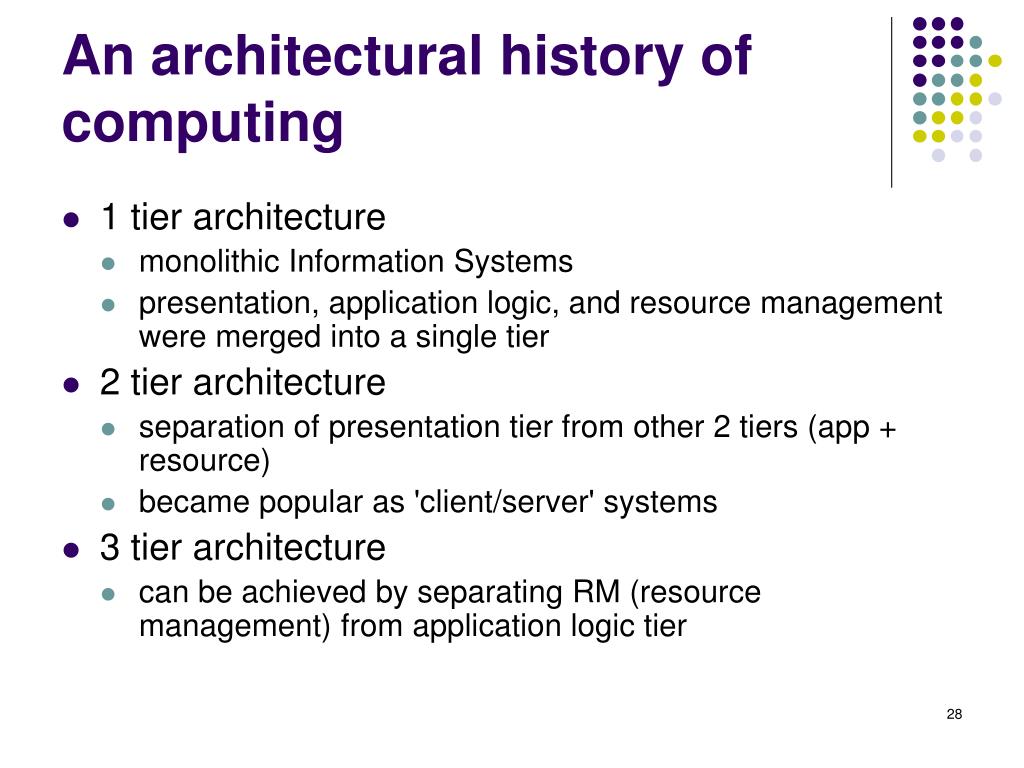 An architectural history of computing

- 1 tier architecture
  - monolithic Information Systems
  - presentation, application logic, and resource management were merged into a single tier
- 2 tier architecture
  - separation of presentation tier from other 2 tiers (app + resource)
  - became popular as 'client/server' systems
- 3 tier architecture
  - can be achieved by separating RM (resource management) from application logic tier

28